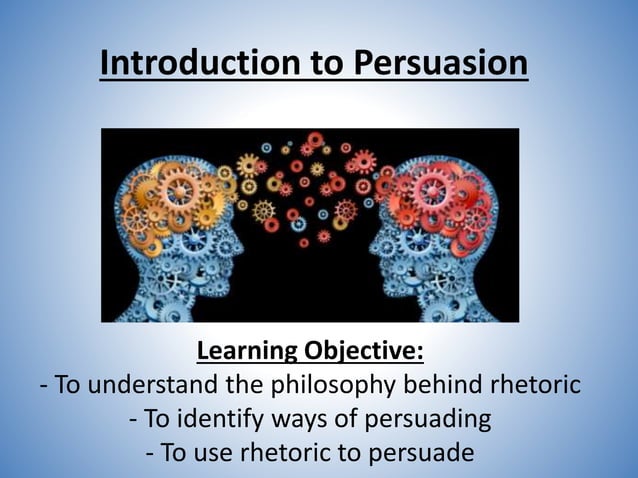 Introduction to Persuasion

Learning Objective:
- To understand the philosophy behind rhetoric
- To identify ways of persuading
- To use rhetoric to persuade